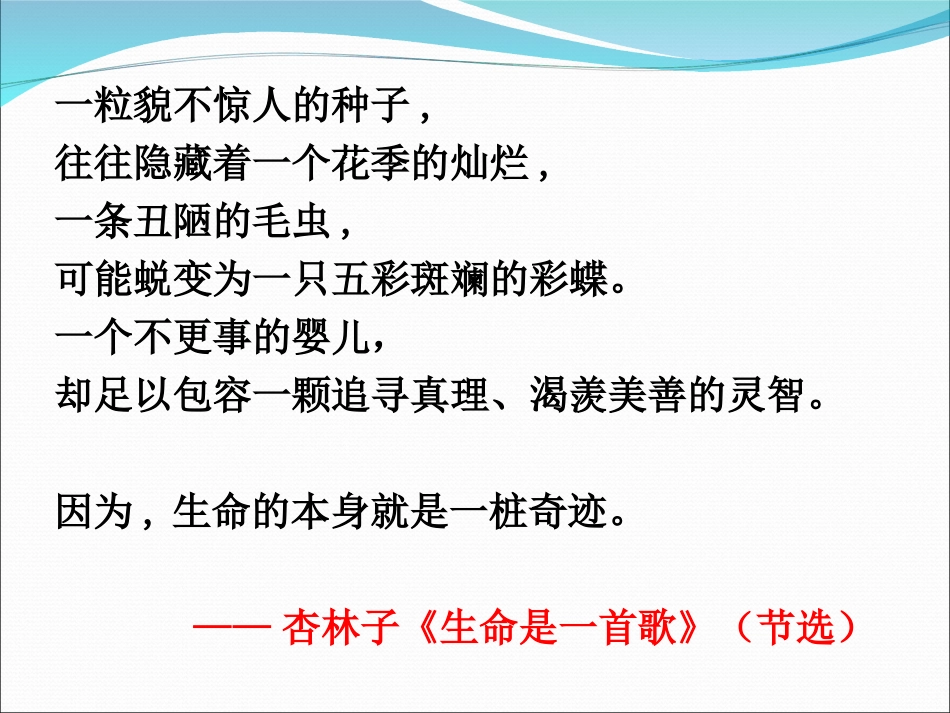 一粒貌不惊人的种子，
往往隐藏着一个花季的灿烂，
一条丑陋的毛虫，
可能蜕变为一只五彩斑斓的彩蝶。
一个不更事的婴儿，
却足以包容一颗追寻真理、渴羡美善的灵智。

因为，生命的本身就是一桩奇迹。

—— 杏林子《生命是一首歌》（节选）